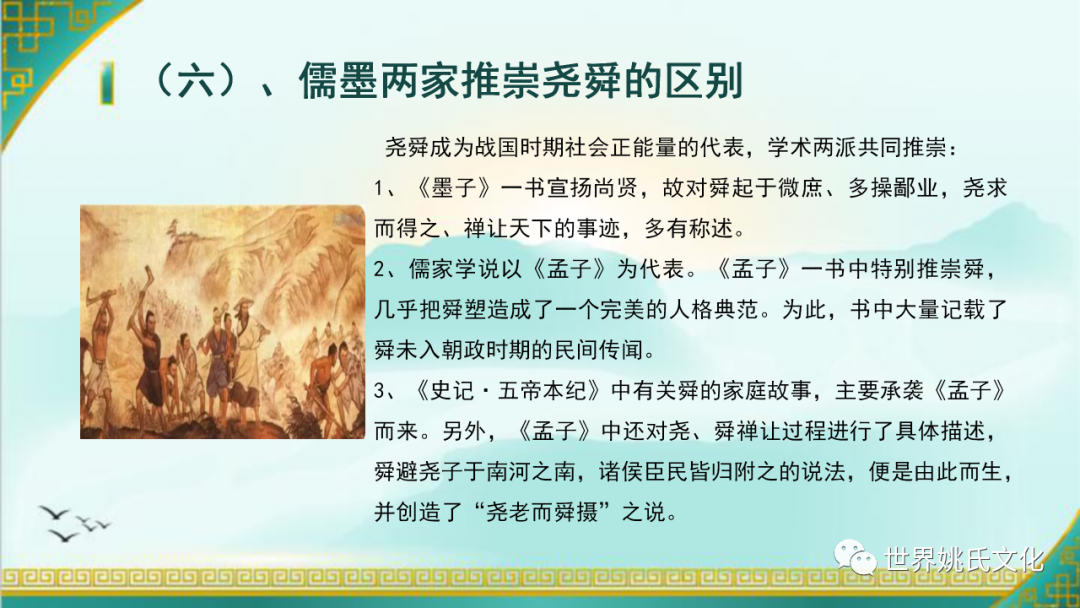 （六）、儒墨两家推崇尧舜的区别

尧舜成为战国时期社会正能量的代表，学术两派共同推崇：

1、《墨子》一书宣扬尚贤，故对舜起于微庶、多操鄙业，尧求而得之、禅让天下的事迹，多有称述。

2、儒家学说以《孟子》为代表。《孟子》一书中特别推崇舜，几乎把舜塑造成了一个完美的人格典范。为此，书中大量记载了舜未入朝政时期的民间传闻。

3、《史记·五帝本纪》中有关舜的家庭故事，主要承袭《孟子》而来。另外，《孟子》中还对尧、舜禅让过程进行了具体描述，舜避尧子于南河之南，诸侯臣民皆归附之的说法，便是由此而生，并创造了“尧老而舜摄”之说。

世界姚氏文化